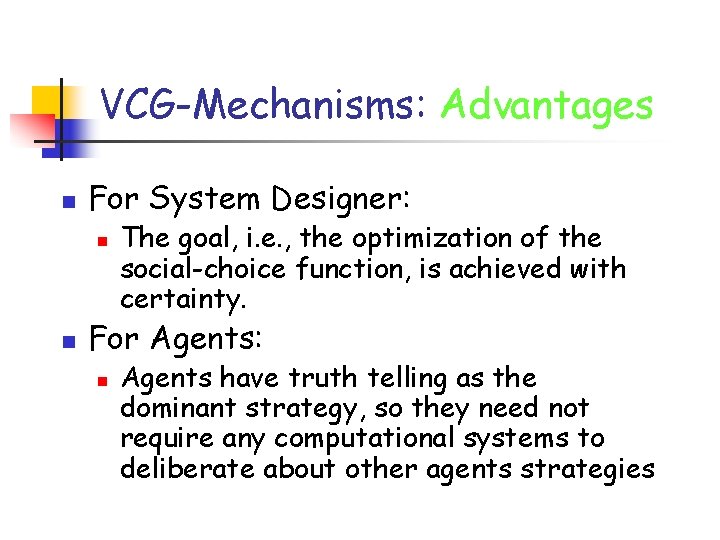 VCG-Mechanisms: Advantages

For System Designer:

The goal, i.e., the optimization of the social-choice function, is achieved with certainty.

For Agents:

Agents have truth telling as the dominant strategy, so they need not require any computational systems to deliberate about other agents strategies